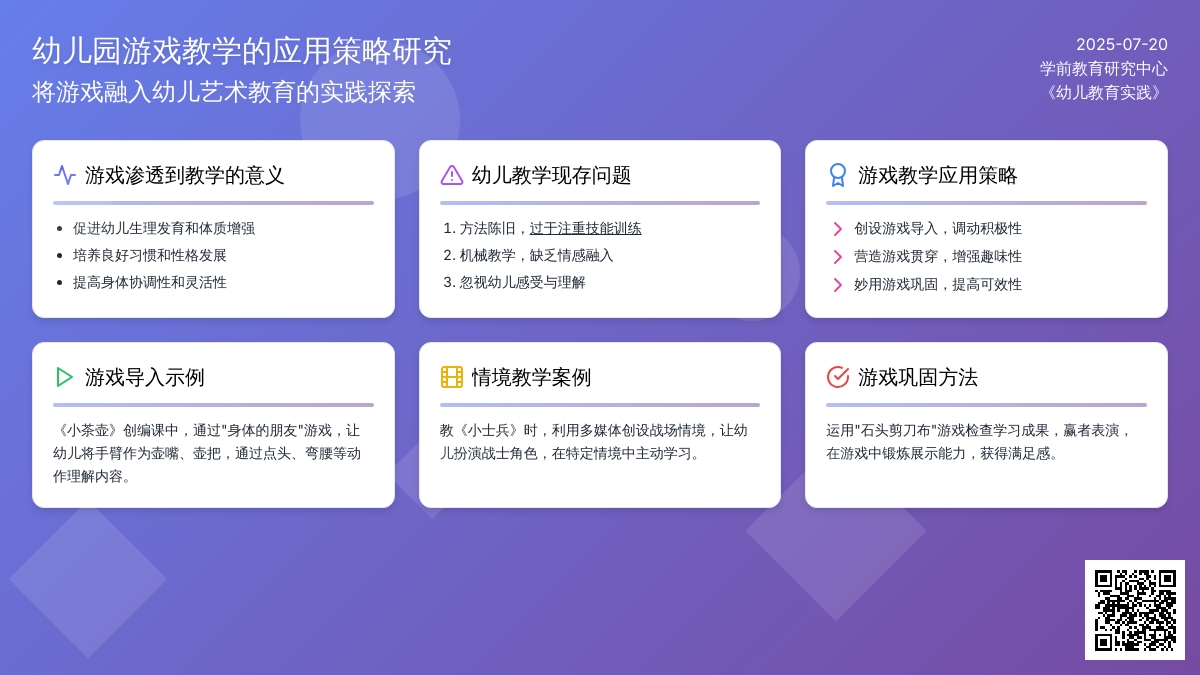 幼儿园游戏教学的应用策略研究
将游戏融入幼儿艺术教育的实践探索

2025-07-20
学前教育研究中心
《幼儿教育实践》

游戏渗透到教学的意义

- 促进幼儿生理发育和体质增强
- 培养良好习惯和性格发展
- 提高身体协调性和灵活性

幼儿教学现存问题

1. 方法陈旧，过于注重技能训练
2. 机械教学，缺乏情感融入
3. 忽视幼儿感受与理解

游戏教学应用策略

创设游戏导入，调动积极性
营造游戏贯穿，增强趣味性
妙用游戏巩固，提高可效性

游戏导入示例

《小茶壶》创编课中，通过"身体的朋友"游戏，让幼儿将手臂作为壶嘴、壶把，通过点头、弯腰等动作理解内容。

情境教学案例

教《小士兵》时，利用多媒体创设战场情境，让幼儿扮演战士角色，在特定情境中主动学习。

游戏巩固方法

运用"石头剪刀布"游戏检查学习成果，赢者表演，在游戏中锻炼展示能力，获得满足感。